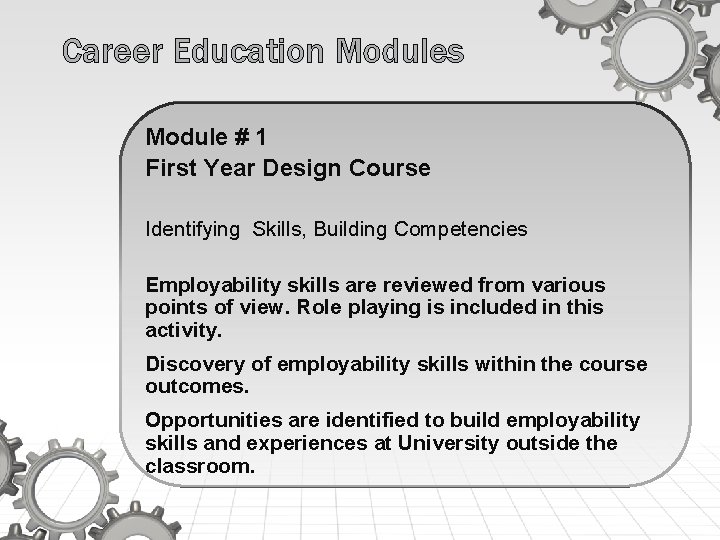 Career Education Modules

Module # 1
First Year Design Course

Identifying Skills, Building Competencies

Employability skills are reviewed from various points of view. Role playing is included in this activity.

Discovery of employability skills within the course outcomes.

Opportunities are identified to build employability skills and experiences at University outside the classroom.